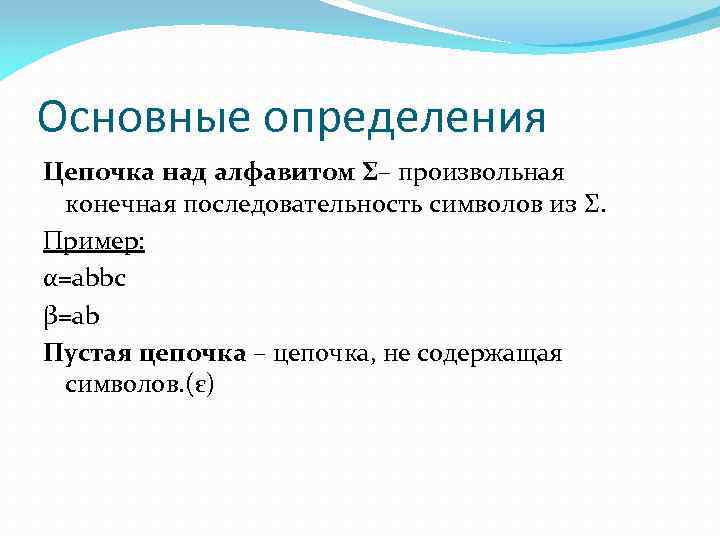 Основные определения

Цепочка над алфавитом Σ– произвольная конечная последовательность символов из Σ.

Пример:

α=abbc

β=ab

Пустая цепочка – цепочка, не содержащая символов.(ε)